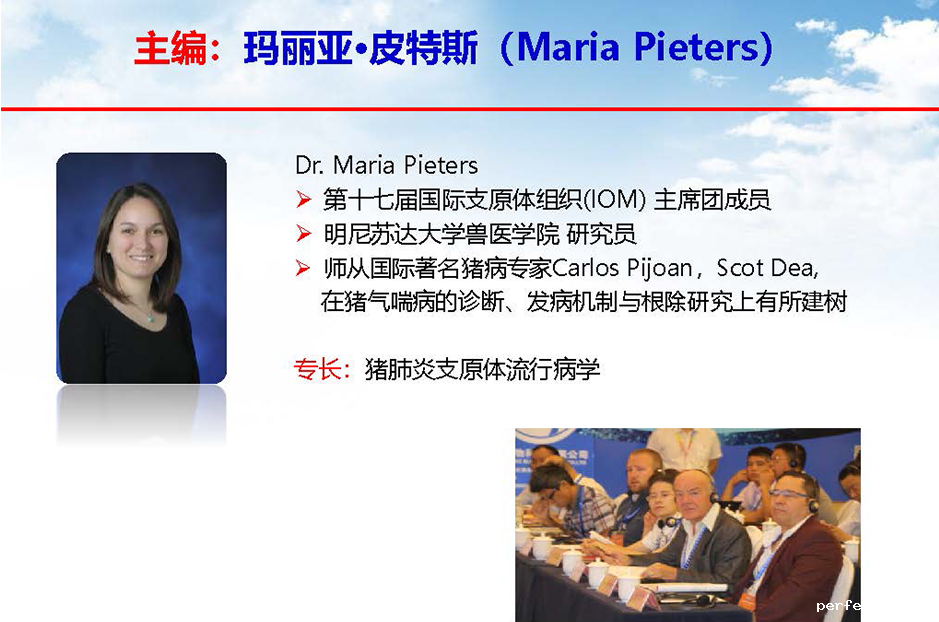 主编：玛丽亚•皮特斯（Maria Pieters)

Dr. Maria Pieters
➤ 第十七届国际支原体组织(IOM) 主席团成员
➤ 明尼苏达大学兽医学院 研究员
➤ 师从国际著名猪病专家Carlos Pijoan，Scot Dea, 在猪气喘病的诊断、发病机制与根除研究上有所建树

专长：猪肺炎支原体流行病学

perfe